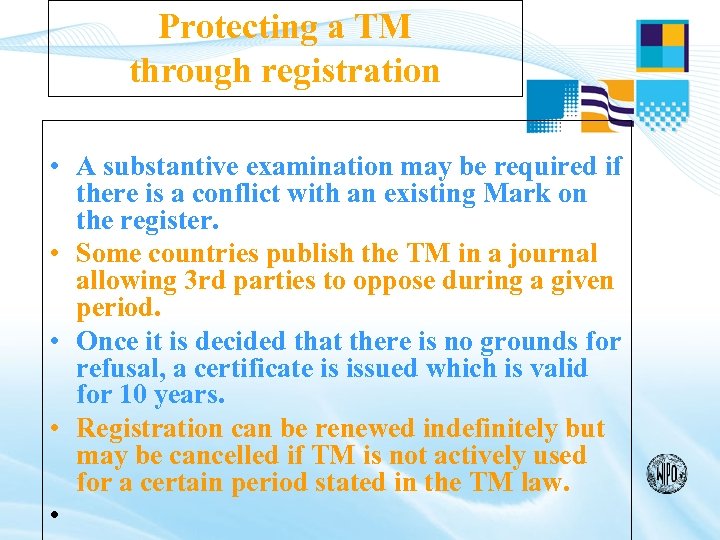 Protecting a TM through registration

• A substantive examination may be required if there is a conflict with an existing Mark on the register.
• Some countries publish the TM in a journal allowing 3rd parties to oppose during a given period.
• Once it is decided that there is no grounds for refusal, a certificate is issued which is valid for 10 years.
• Registration can be renewed indefinitely but may be cancelled if TM is not actively used for a certain period stated in the TM law.
•

WIPO